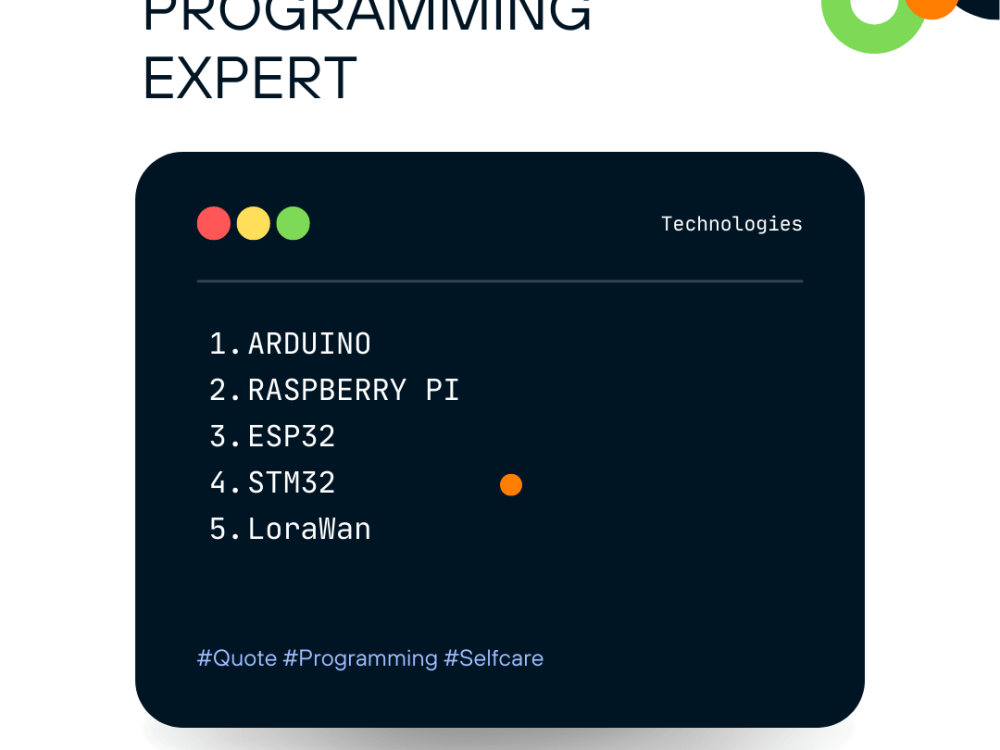 PROGRAMMING EXPERT

Technologies

1. ARDUINO
2. RASPBERRY PI
3. ESP32
4. STM32
5. LoraWan

#Quote #Programming #Selfcare